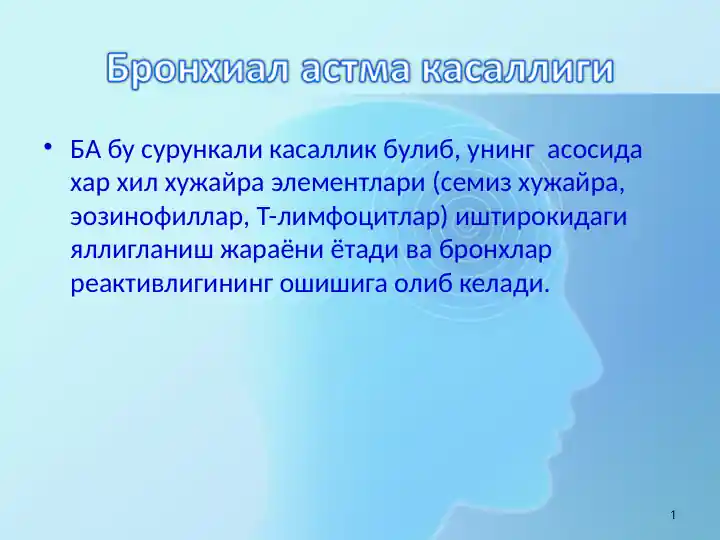 Бронхиал астма касаллиги

• БА бу сурункали касаллик булиб, унинг асосида хар хил хужайра элементлари (семиз хужайра, эозинофиллар, Т-лимфоцитлар) иштирокидаги яллигланиш жараёни ётади ва бронхлар реактивлигининг ошишига олиб келади.

1